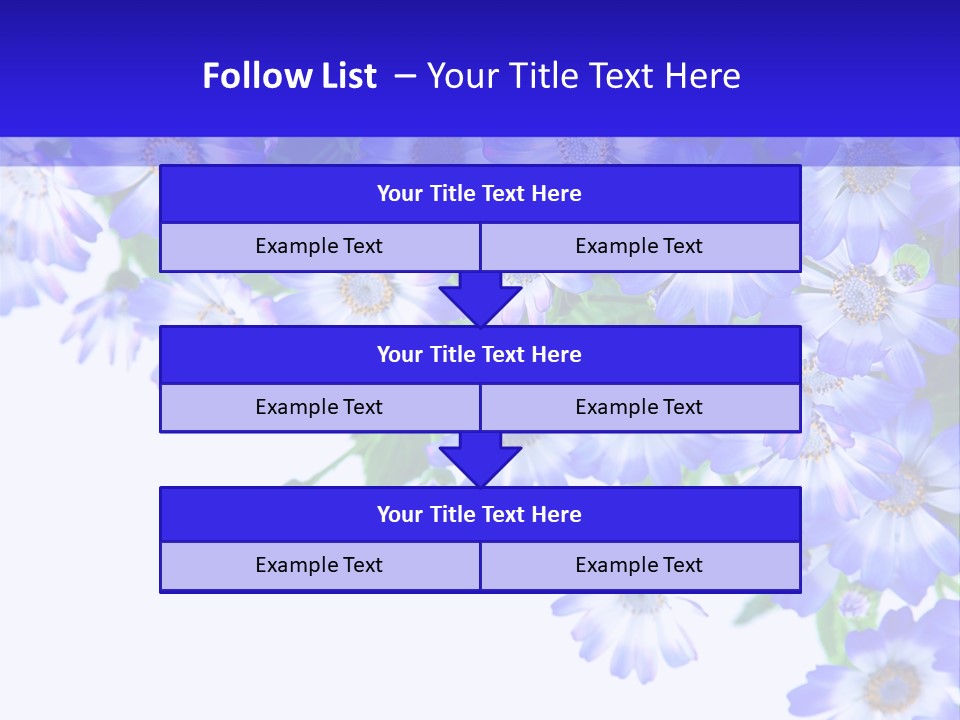 Follow List – Your Title Text Here

Your Title Text Here

Example Text

Example Text

Your Title Text Here

Example Text

Example Text

Your Title Text Here

Example Text

Example Text